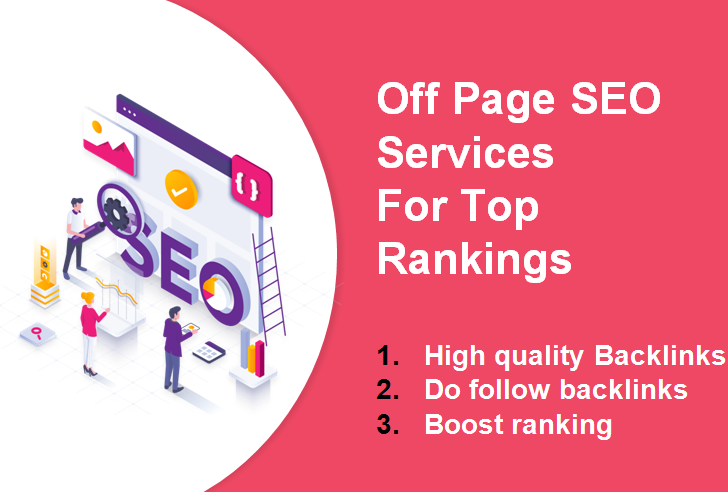 SEO

{ }

Off Page SEO Services For Top Rankings

1. High quality Backlinks
2. Do follow backlinks
3. Boost ranking